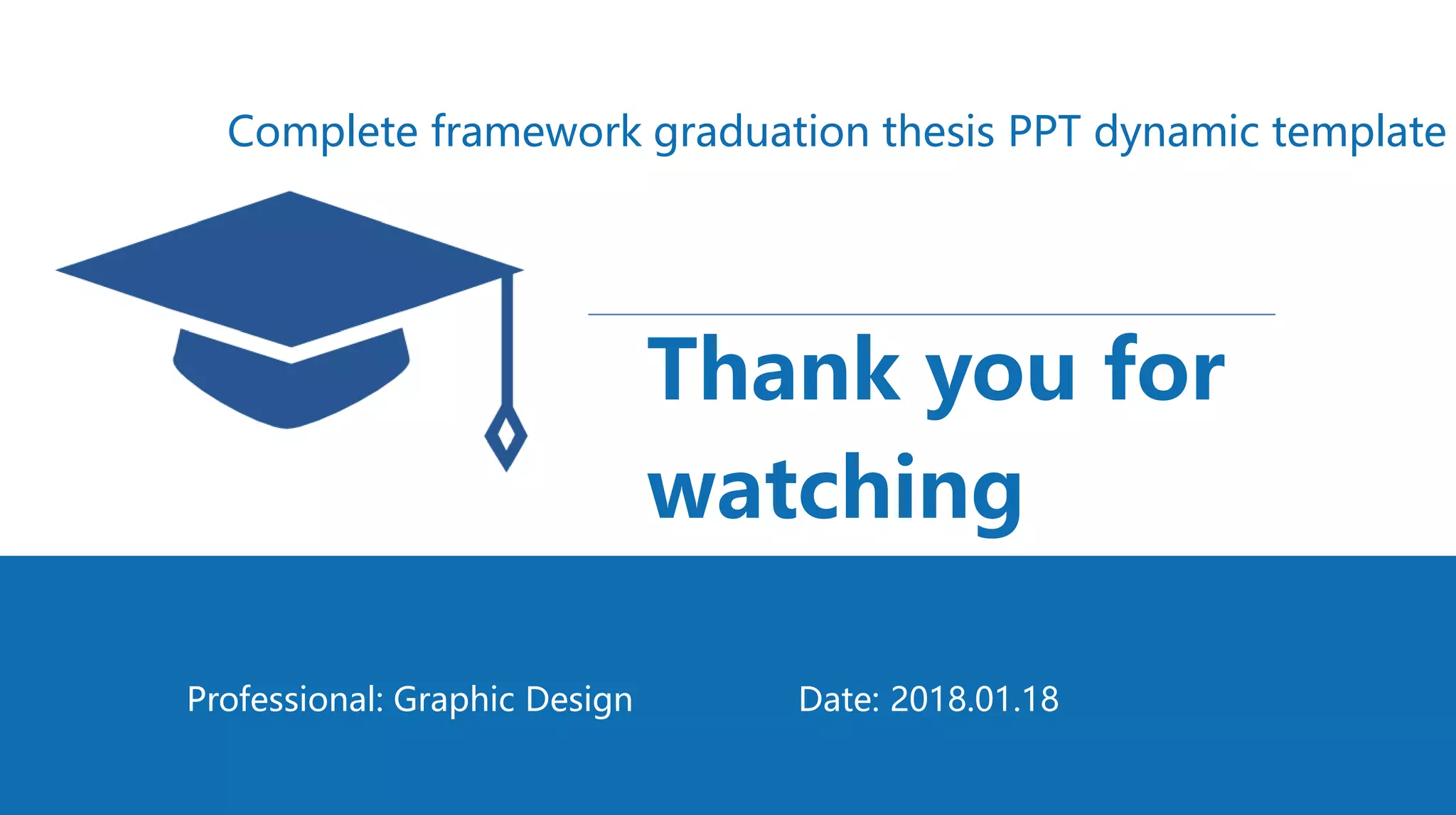 Complete framework graduation thesis PPT dynamic template

Thank you for watching

Professional: Graphic Design

Date: 2018.01.18